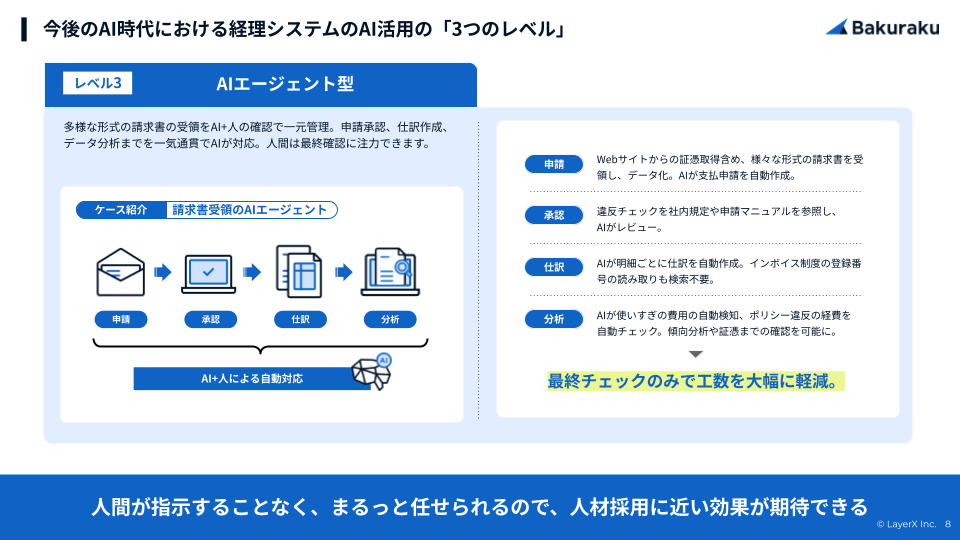 今後のAI時代における経理システムのAI活用の「3つのレベル」

Bakuraku

レベル3

AIエージェント型

多様な形式の請求書の受領をAI+人の確認で一元管理。申請承認、仕訳作成、データ分析までを一気通貫でAIが対応。人間は最終確認に注力できます。

ケース紹介 請求書受領のAIエージェント

申請

承認

仕訳

分析

AI+人による自動対応

AI

申請 Webサイトからの証憑取得含め、様々な形式の請求書を受領し、データ化。AIが支払申請を自動作成。

承認 違反チェックを社内規定や申請マニュアルを参照し、AIがレビュー。

仕訳 AIが明細ごとに仕訳を自動作成。インボイス制度の登録番号の読み取りも検索不要。

分析 AIが使いすぎの費用の自動検知、ポリシー違反の経費を自動チェック。傾向分析や証憑までの確認を可能に。

最終チェックのみで工数を大幅に軽減。

人間が指示することなく、まるっと任せられるので、人材採用に近い効果が期待できる

© LayerX Inc. 8